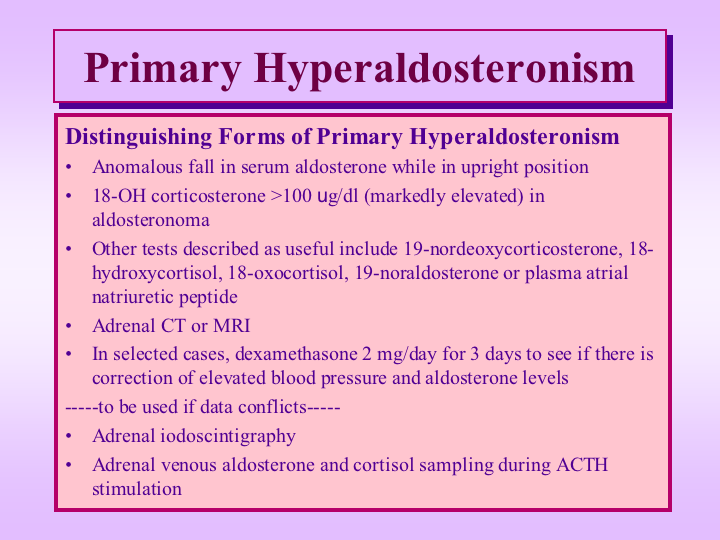 Primary Hyperaldosteronism

Distinguishing Forms of Primary Hyperaldosteronism

• Anomalous fall in serum aldosterone while in upright position

• 18-OH corticosterone >100 ug/dl (markedly elevated) in aldosteronoma

• Other tests described as useful include 19-nordeoxycorticosterone, 18-hydroxycortisol, 18-oxocortisol, 19-noraldosterone or plasma atrial natriuretic peptide

• Adrenal CT or MRI

• In selected cases, dexamethasone 2 mg/day for 3 days to see if there is correction of elevated blood pressure and aldosterone levels

-----to be used if data conflicts-----

• Adrenal iodoscintigraphy

• Adrenal venous aldosterone and cortisol sampling during ACTH stimulation